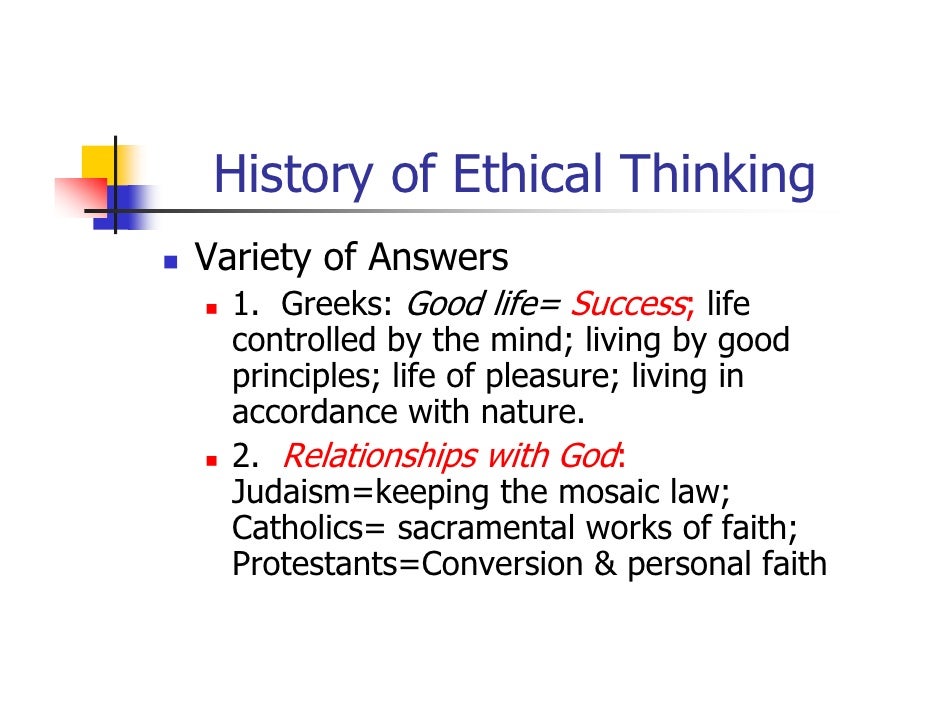 History of Ethical Thinking

Variety of Answers

1. Greeks: Good life= Success; life controlled by the mind; living by good principles; life of pleasure; living in accordance with nature.

2. Relationships with God: Judaism=keeping the mosaic law; Catholics= sacramental works of faith; Protestants=Conversion & personal faith